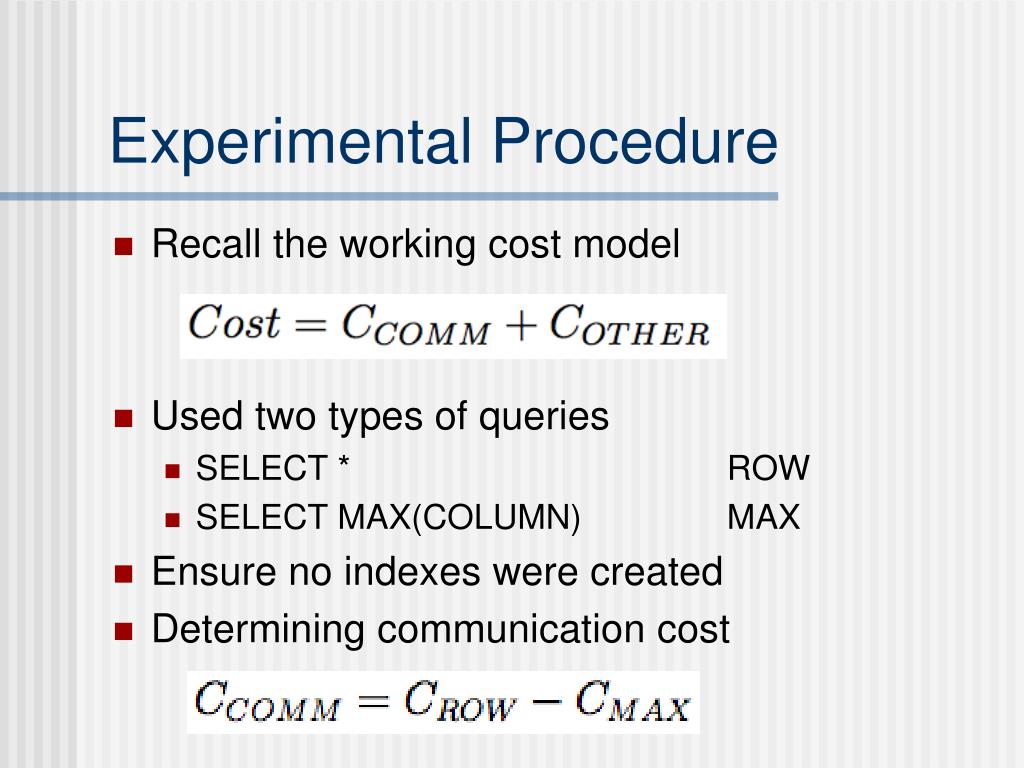 Experimental Procedure

Recall the working cost model

$Cost = C_{COMM} + C_{OTHER}$

Used two types of queries

SELECT * ROW

SELECT MAX(COLUMN) MAX

Ensure no indexes were created

Determining communication cost

$C_{COMM} = C_{ROW} - C_{MAX}$